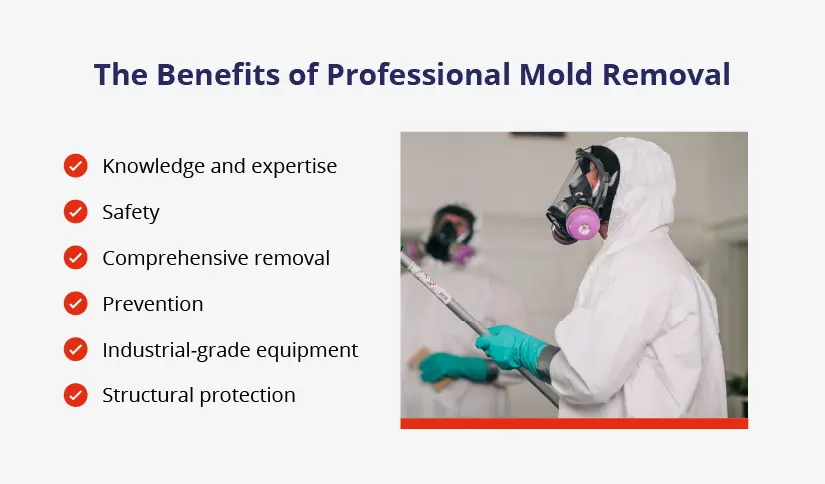 The Benefits of Professional Mold Removal

Knowledge and expertise

Safety

Comprehensive removal

Prevention

Industrial-grade equipment

Structural protection